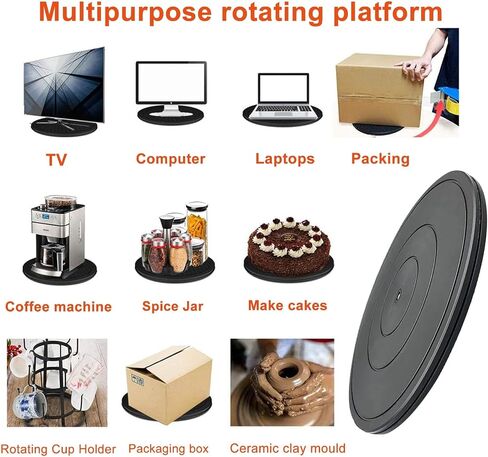 Multipurpose rotating platform

TV

Computer

Laptops

Packing

Coffee machine

Spice Jar

Make cakes

Rotating Cup Holder

Packaging box

Ceramic clay mould